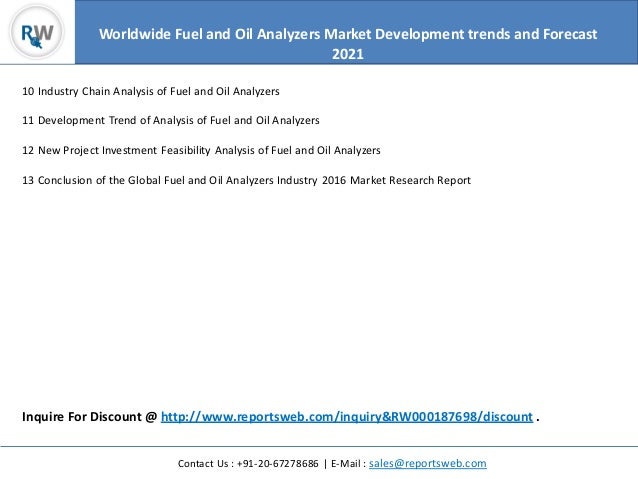 RW

Worldwide Fuel and Oil Analyzers Market Development trends and Forecast 2021

10 Industry Chain Analysis of Fuel and Oil Analyzers

11 Development Trend of Analysis of Fuel and Oil Analyzers

12 New Project Investment Feasibility Analysis of Fuel and Oil Analyzers

13 Conclusion of the Global Fuel and Oil Analyzers Industry 2016 Market Research Report

Inquire For Discount @ http://www.reportsweb.com/inquiry&RW000187698/discount .

Contact Us : +91-20-67278686 | E-Mail : sales@reportsweb.com